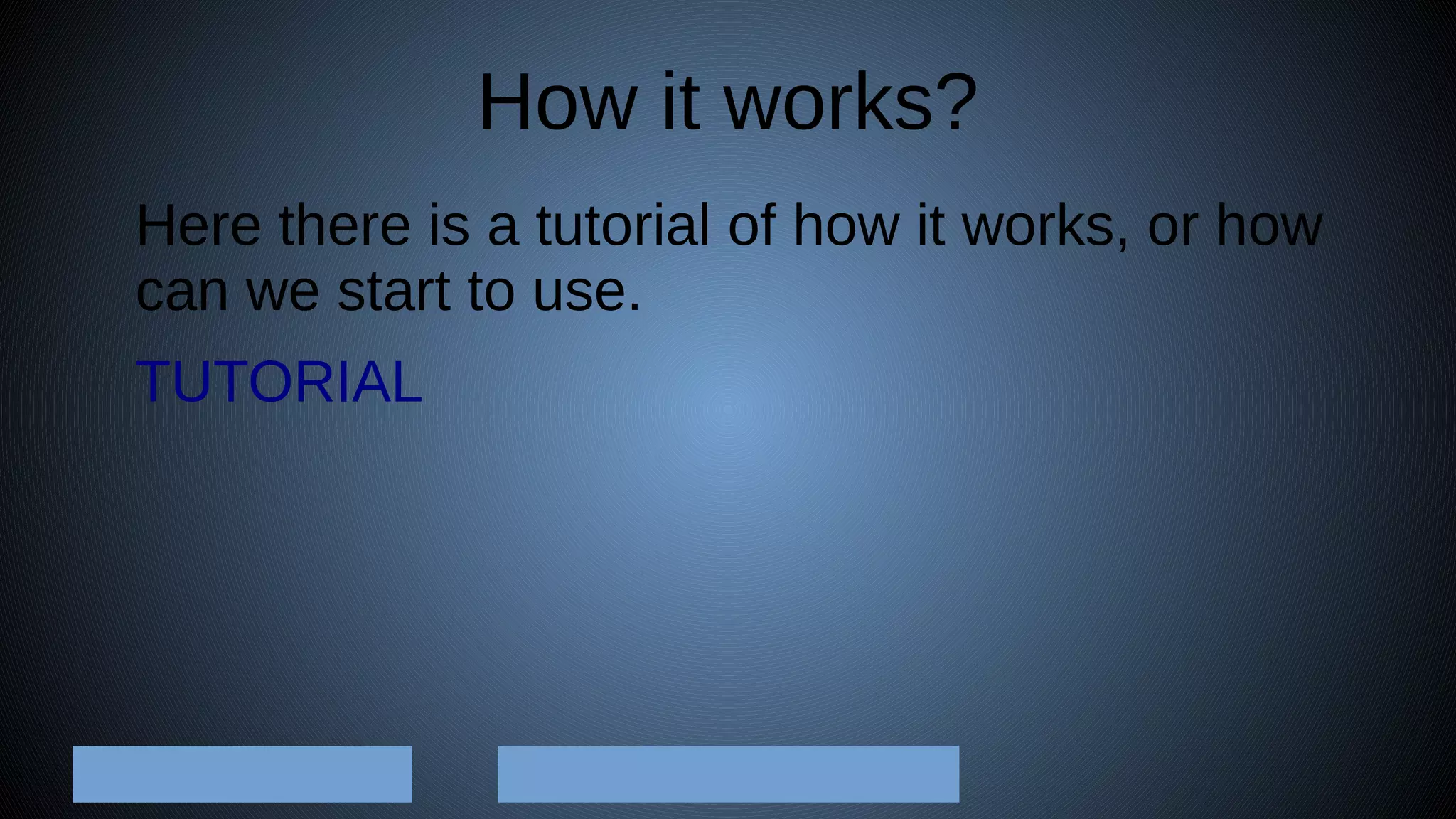 How it works?

Here there is a tutorial of how it works, or how can we start to use.

TUTORIAL